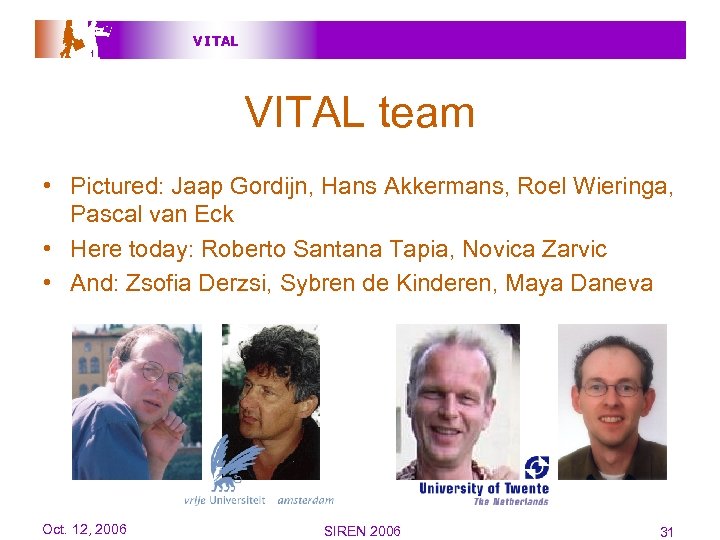 VITAL

VITAL team

• Pictured: Jaap Gordijn, Hans Akkermans, Roel Wieringa, Pascal van Eck
• Here today: Roberto Santana Tapia, Novica Zarvic
• And: Zsofia Derzsi, Sybren de Kinderen, Maya Daneva

vrije Universiteit amsterdam

University of Twente
The Netherlands

Oct. 12, 2006

SIREN 2006

31